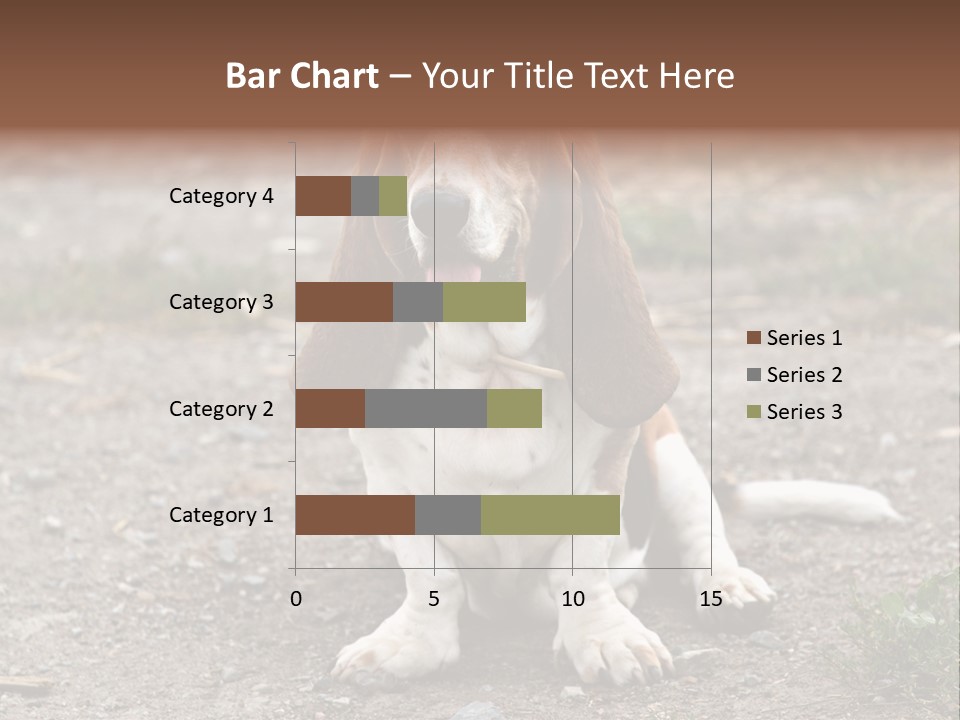 Bar Chart – Your Title Text Here

Category 4
Category 3
Category 2
Category 1

0
5
10
15

Series 1
Series 2
Series 3